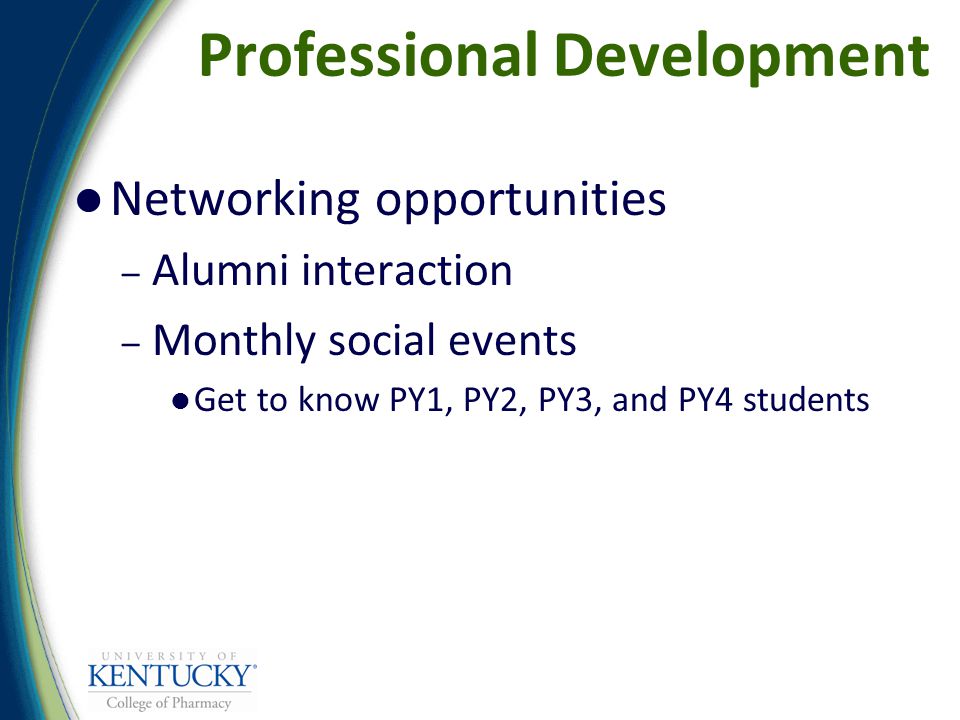 Professional Development

● Networking opportunities

– Alumni interaction

– Monthly social events

● Get to know PY1, PY2, PY3, and PY4 students

UNIVERSITY OF
KENTUCKY®
College of Pharmacy